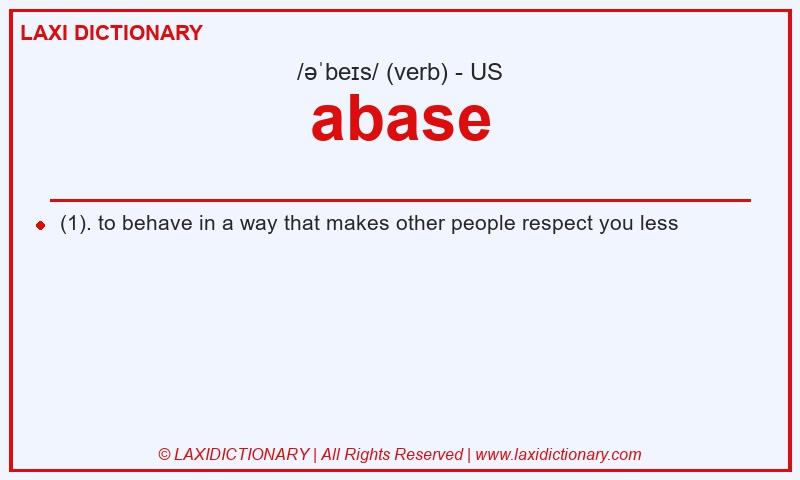 LAXI DICTIONARY

/əˈbeɪs/ (verb) - US

abase

(1). to behave in a way that makes other people respect you less

© LAXIDICTIONARY | All Rights Reserved | www.laxidictionary.com